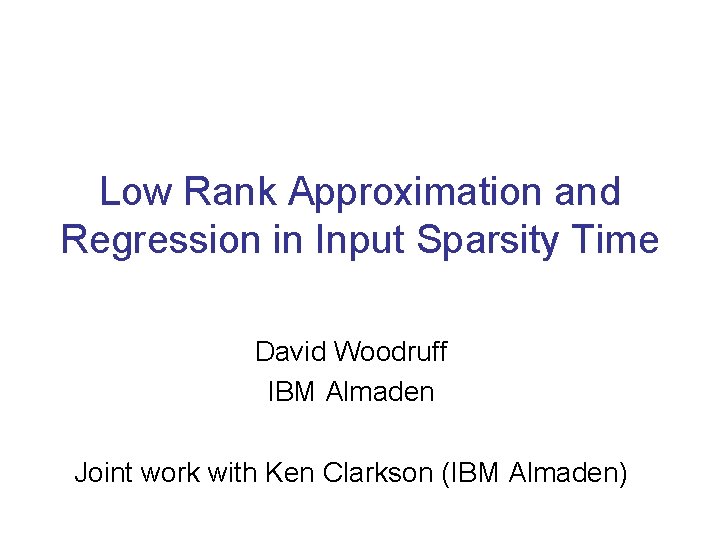 Low Rank Approximation and Regression in Input Sparsity Time

David Woodruff
IBM Almaden

Joint work with Ken Clarkson (IBM Almaden)